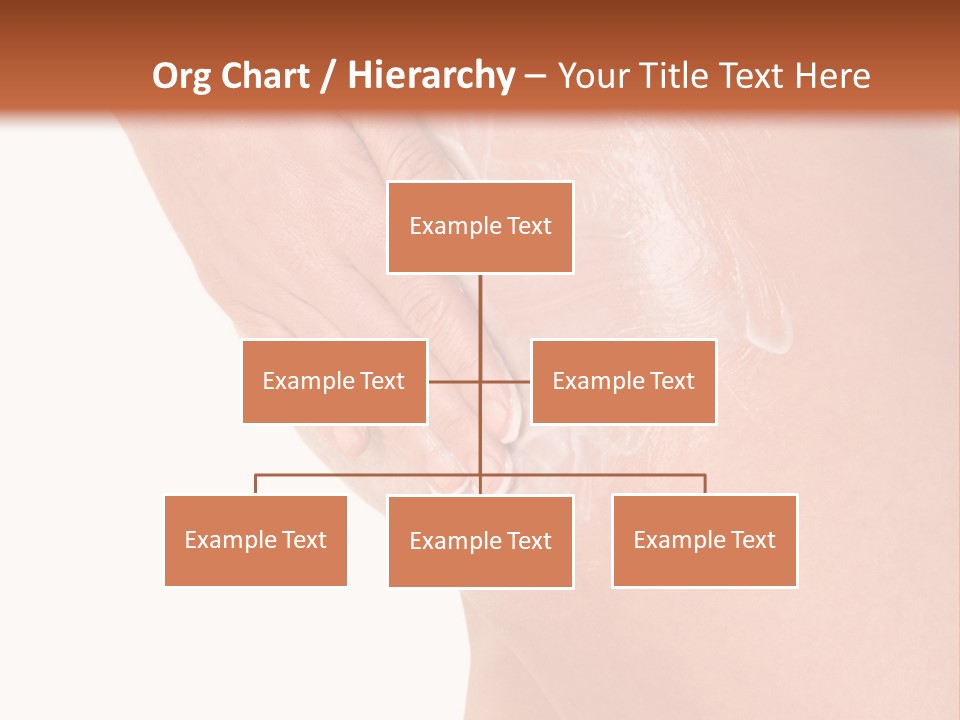 Org Chart / Hierarchy – Your Title Text Here

Example Text

Example Text

Example Text

Example Text

Example Text

Example Text